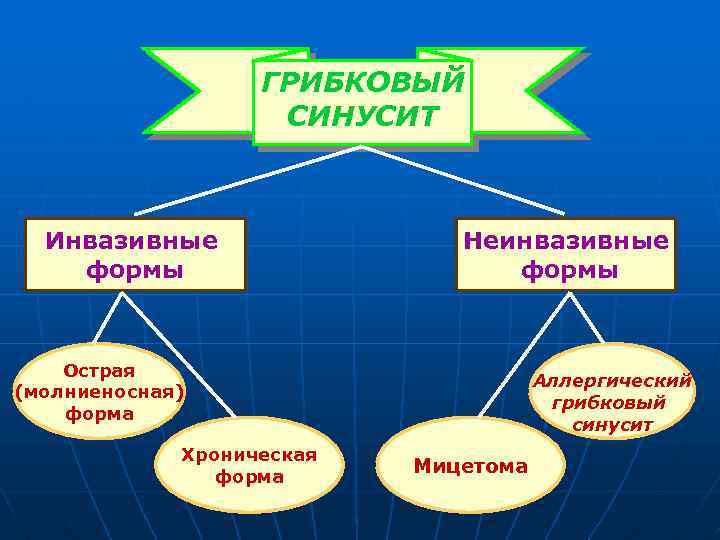 ГРИБКОВЫЙ СИНУСИТ

Инвазивные формы

Неинвазивные формы

Острая (молниеносная) форма

Хроническая форма

Мицетома

Аллергический грибковый синусит